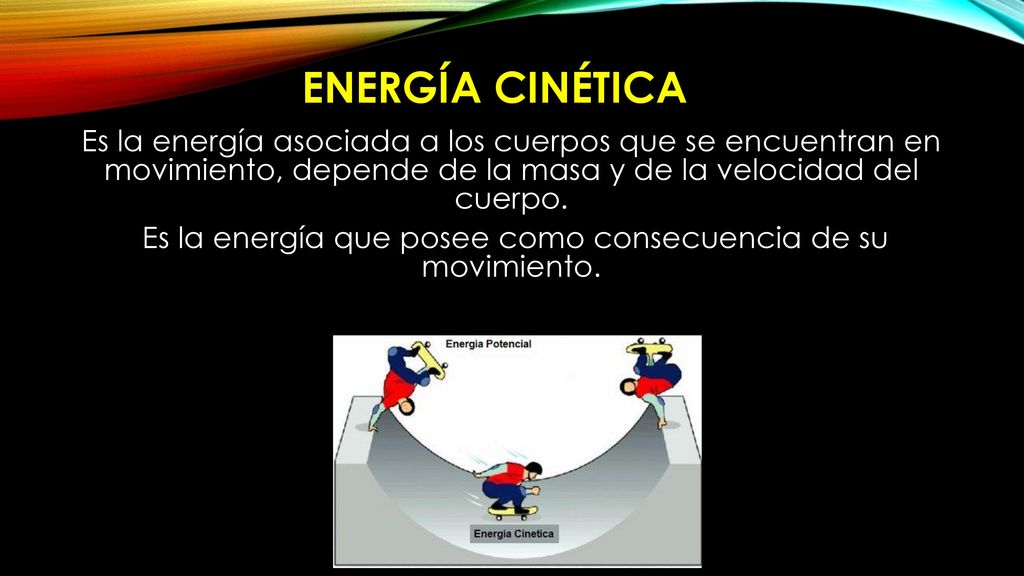 ENERGÍA CINÉTICA

Es la energía asociada a los cuerpos que se encuentran en movimiento, depende de la masa y de la velocidad del cuerpo.

Es la energía que posee como consecuencia de su movimiento.

Energia Potencial

Energia Cinetica